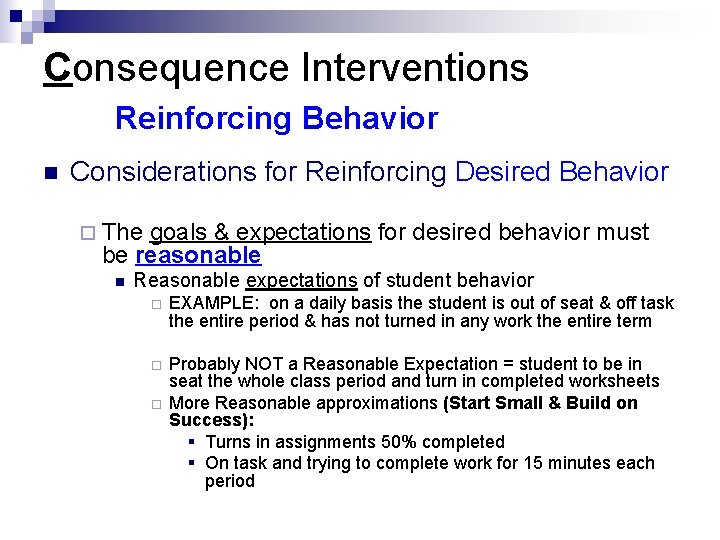 Consequence Interventions

Reinforcing Behavior

Considerations for Reinforcing Desired Behavior

The goals & expectations for desired behavior must be reasonable

Reasonable expectations of student behavior

EXAMPLE: on a daily basis the student is out of seat & off task the entire period & has not turned in any work the entire term

Probably NOT a Reasonable Expectation = student to be in seat the whole class period and turn in completed worksheets

More Reasonable approximations (Start Small & Build on Success):

Turns in assignments 50% completed

On task and trying to complete work for 15 minutes each period